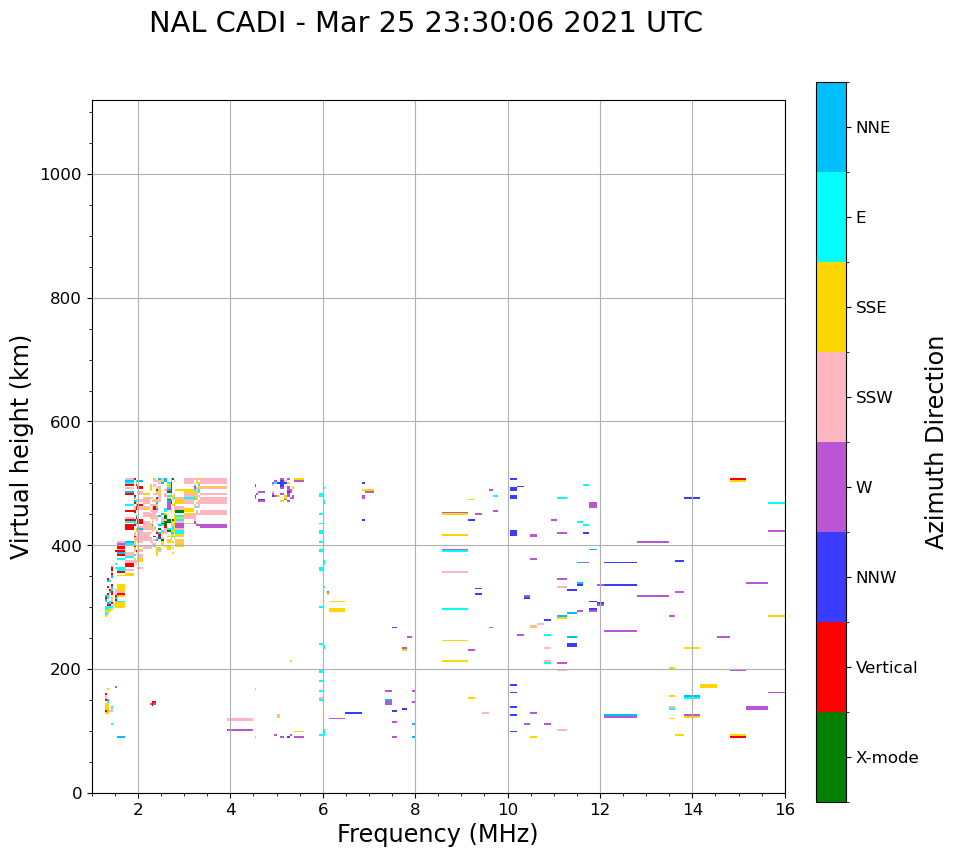 NAL CADI - Mar 25 23:30:06 2021 UTC

Virtual height (km)

1000
800
600
400
200
0

2
4
6
8
10
12
14
16

Frequency (MHz)

NNE
E
SSE
SSW
W
NNW
Vertical
X-mode

Azimuth Direction